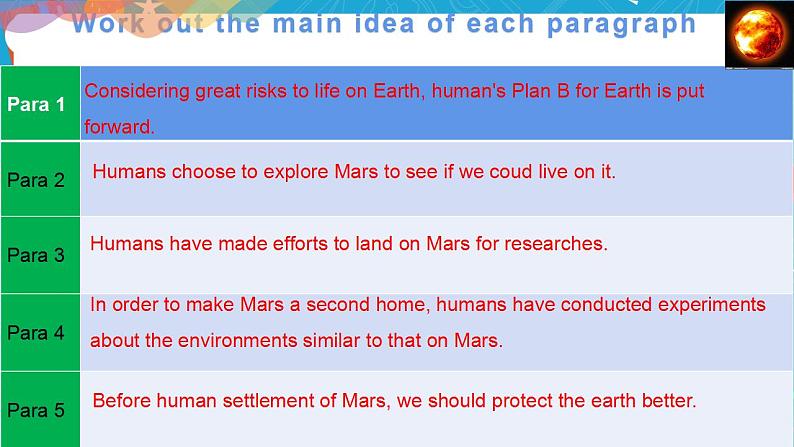 Work out the main idea of each paragraph

| Para 1 | Considering great risks to life on Earth, human's Plan B for Earth is put forward. |
|---|---|
| Para 2 | Humans choose to explore Mars to see if we coud live on it. |
| Para 3 | Humans have made efforts to land on Mars for researches. |
| Para 4 | In order to make Mars a second home, humans have conducted experiments about the environments similar to that on Mars. |
| Para 5 | Before human settlement of Mars, we should protect the earth better. |